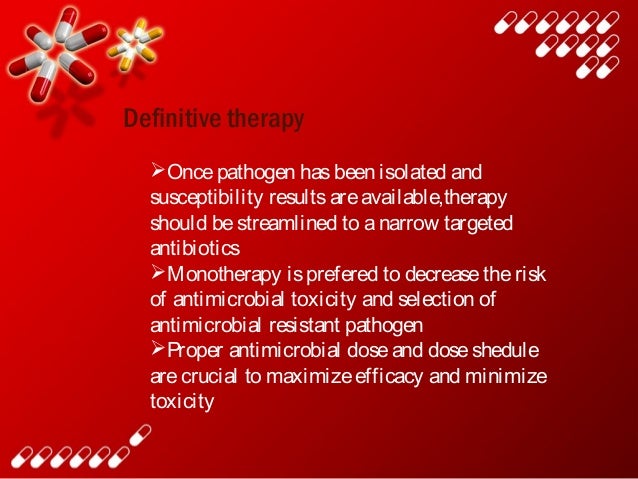 Definitive therapy

➢Once pathogen has been isolated and susceptibility results are available,therapy should be streamlined to a narrow targeted antibiotics
➢Monotherapy is prefered to decrease the risk of antimicrobial toxicity and selection of antimicrobial resistant pathogen
➢Proper antimicrobial dose and dose shedule are crucial to maximize efficacy and minimize toxicity